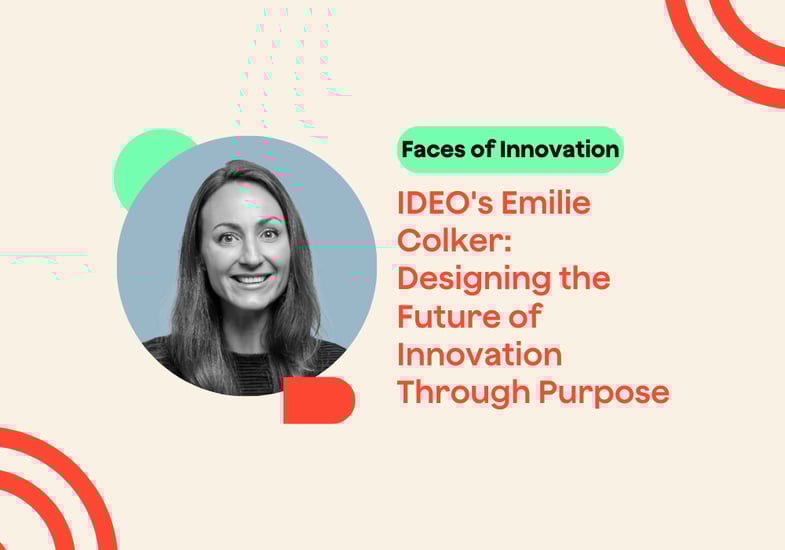 Faces of Innovation

IDEO's Emilie Colker: Designing the Future of Innovation Through Purpose